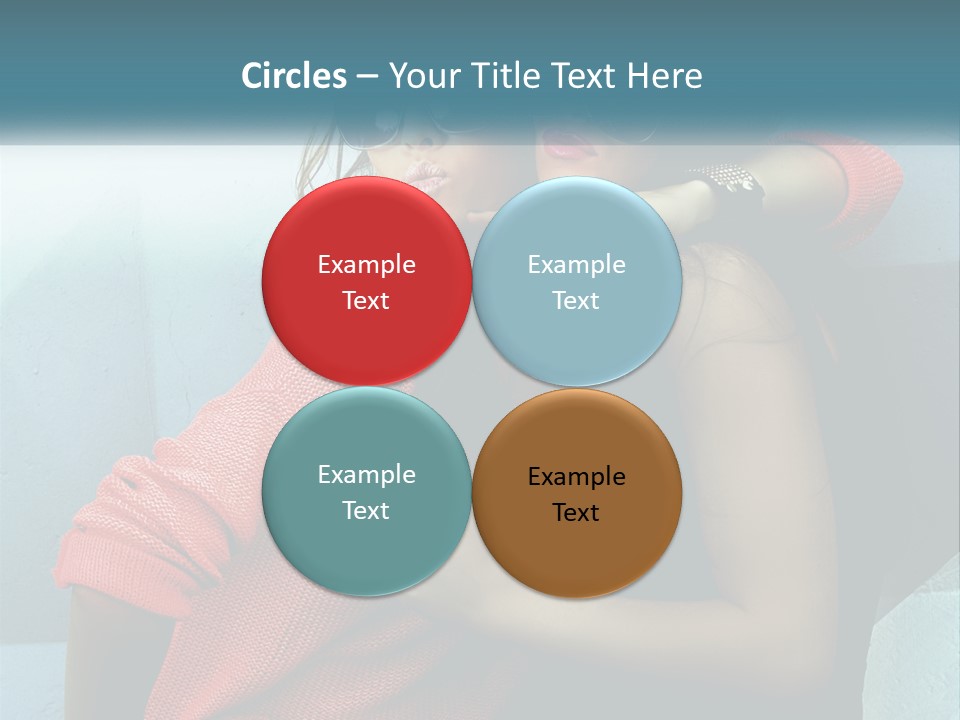 Circles – Your Title Text Here

Example Text

Example Text

Example Text

Example Text